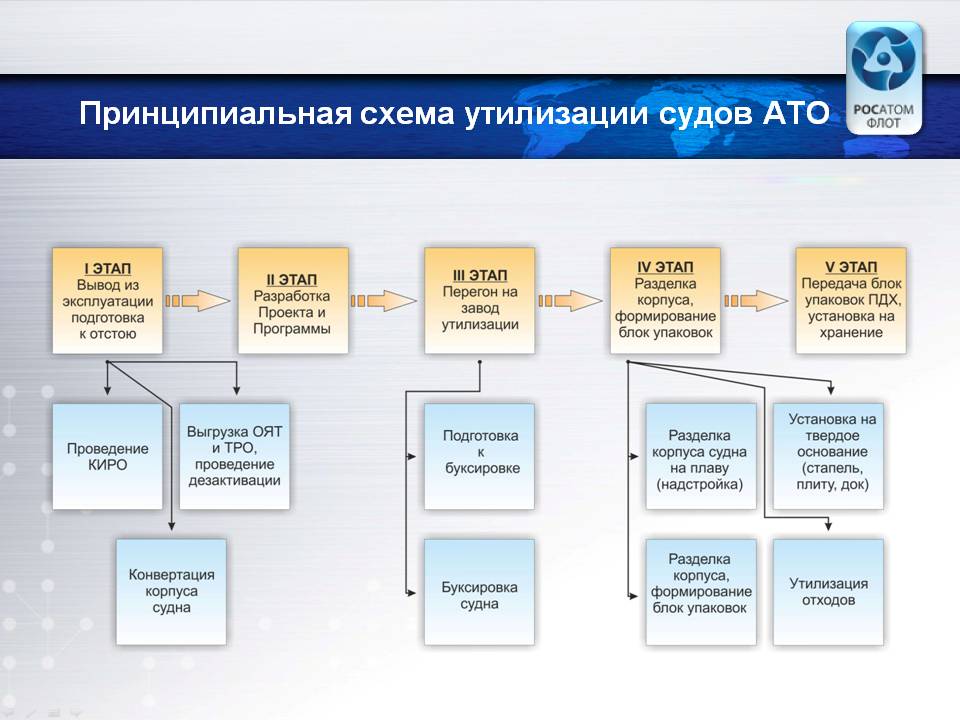 Принципиальная схема утилизации судов АТО

РОСАТОМ ФЛОТ

I ЭТАП
Вывод из эксплуатации подготовка к отстою

II ЭТАП
Разработка Проекта и Программы

III ЭТАП
Перегон на завод утилизации

IV ЭТАП
Разделка корпуса, формирование блок упаковок

V ЭТАП
Передача блок упаковок ПДХ, установка на хранение

Проведение КИРО

Выгрузка ОЯТ и ТРО, проведение дезактивации

Конвертация корпуса судна

Подготовка к буксировке

Буксировка судна

Разделка корпуса судна на плаву (надстройка)

Установка на твердое основание (стапель, плиту, док)

Разделка корпуса, формирование блок упаковок

Утилизация отходов